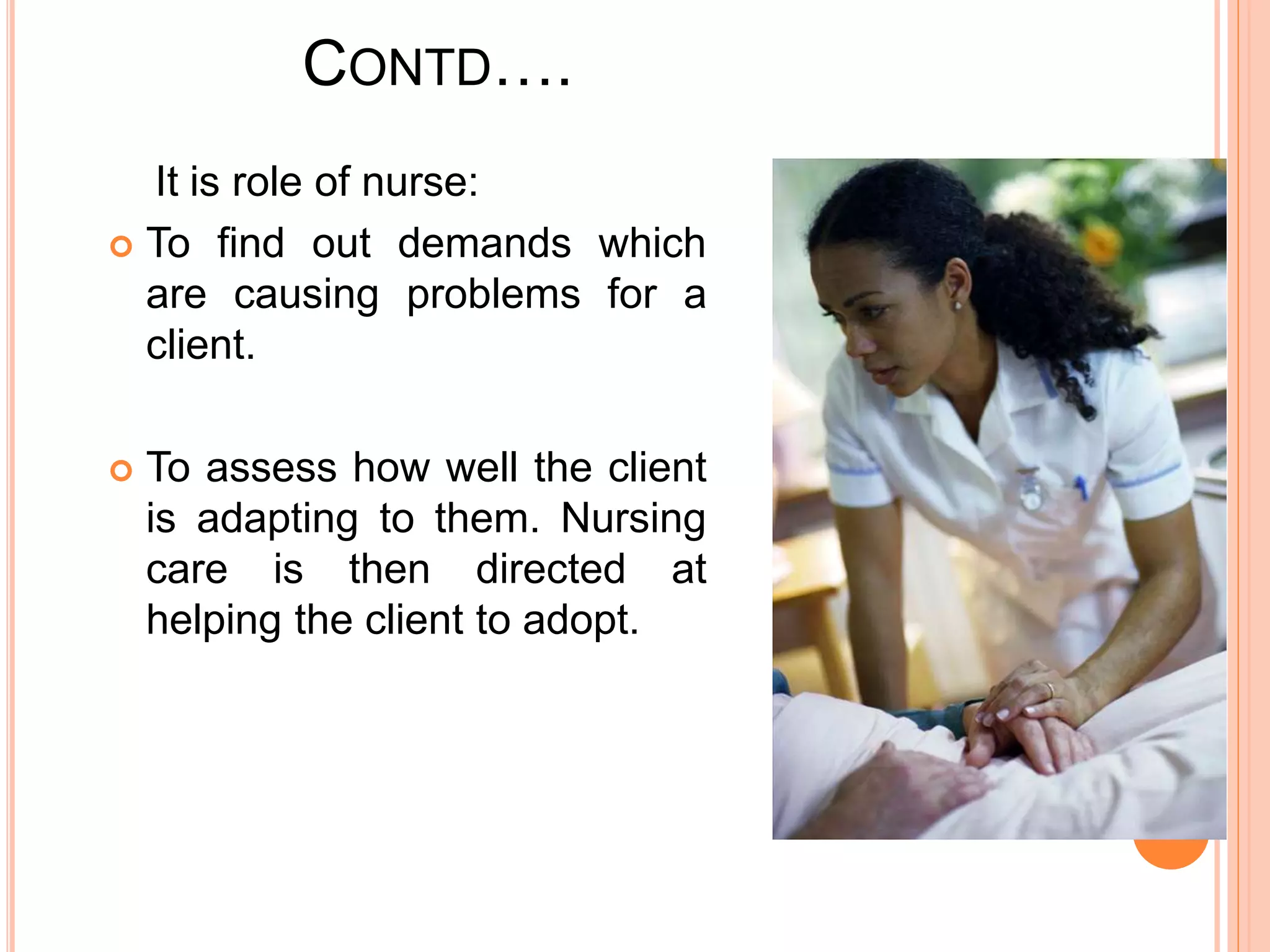 CONTD….

It is role of nurse:

To find out demands which are causing problems for a client.

To assess how well the client is adapting to them. Nursing care is then directed at helping the client to adopt.